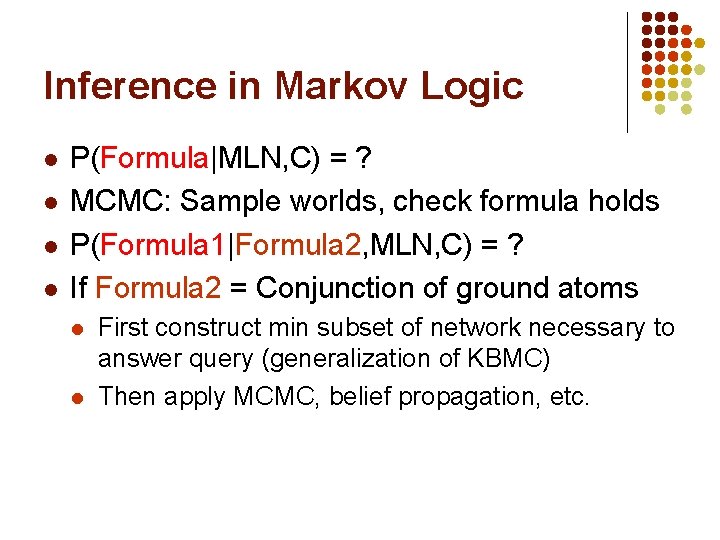 Inference in Markov Logic

- P(Formula|MLN,C) = ?
- MCMC: Sample worlds, check formula holds
- P(Formula1|Formula2,MLN,C) = ?
- If Formula2 = Conjunction of ground atoms
  - First construct min subset of network necessary to answer query (generalization of KBMC)
  - Then apply MCMC, belief propagation, etc.